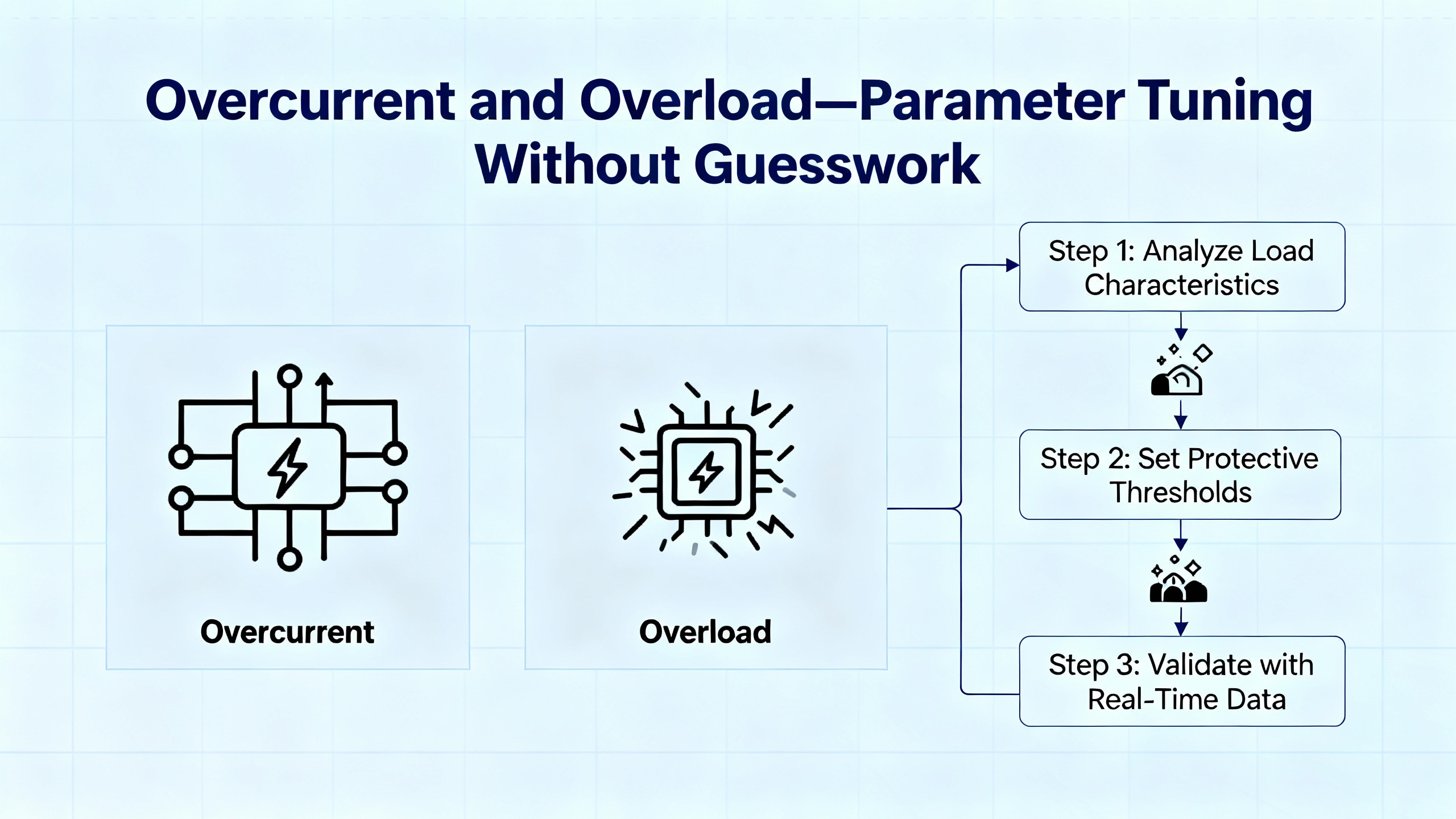 Overcurrent and Overload—Parameter Tuning Without Guesswork

Overcurrent

Overload

Step 1: Analyze Load Characteristics

Step 2: Set Protective Thresholds

Step 3: Validate with Real-Time Data